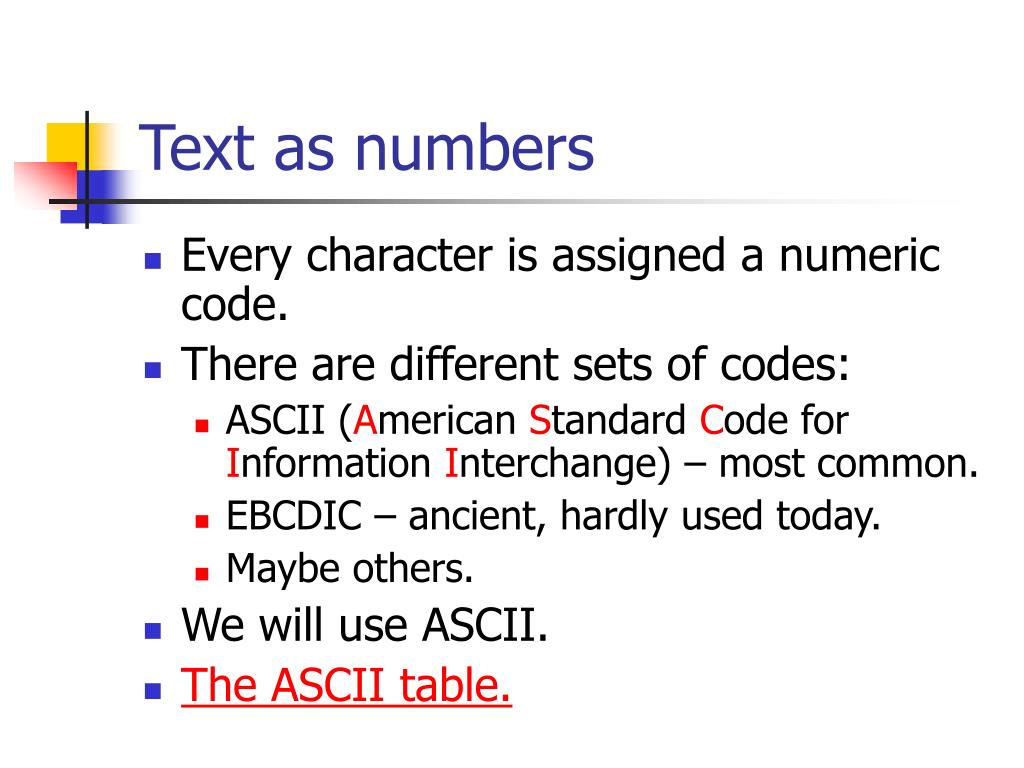 Text as numbers

- Every character is assigned a numeric code.
- There are different sets of codes:
  - ASCII (American Standard Code for Information Interchange) – most common.
  - EBCDIC – ancient, hardly used today.
  - Maybe others.
- We will use ASCII.
- The ASCII table.